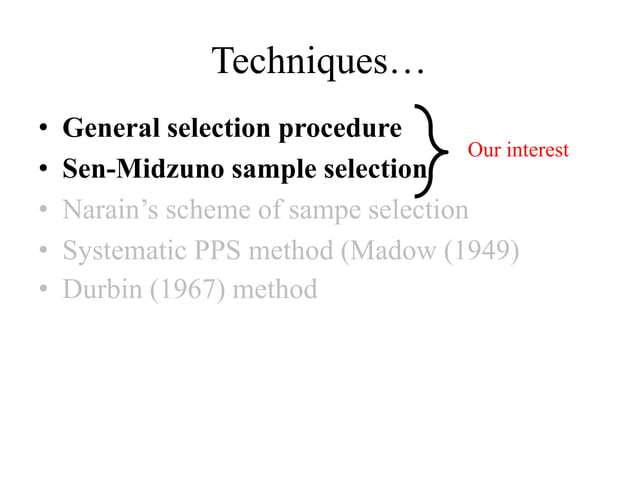 Techniques…

• General selection procedure
• Sen-Midzuno sample selection

Our interest

• Narain's scheme of sampe selection
• Systematic PPS method (Madow (1949)
• Durbin (1967) method